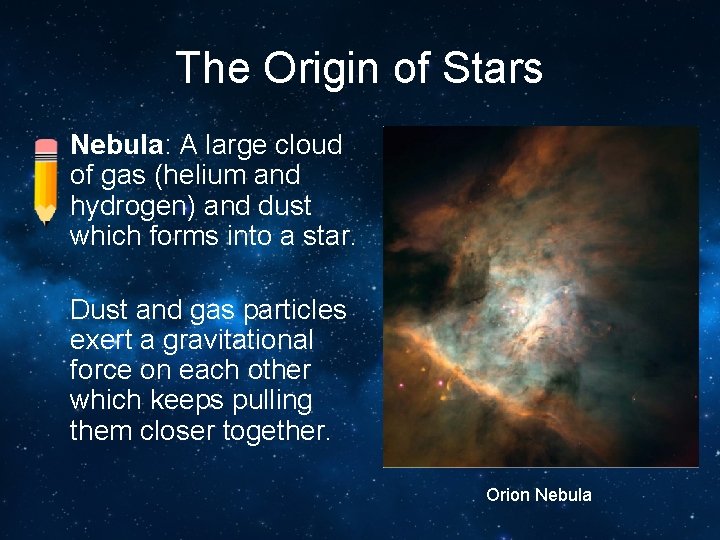 The Origin of Stars

Nebula: A large cloud of gas (helium and hydrogen) and dust which forms into a star.

Dust and gas particles exert a gravitational force on each other which keeps pulling them closer together.

Orion Nebula